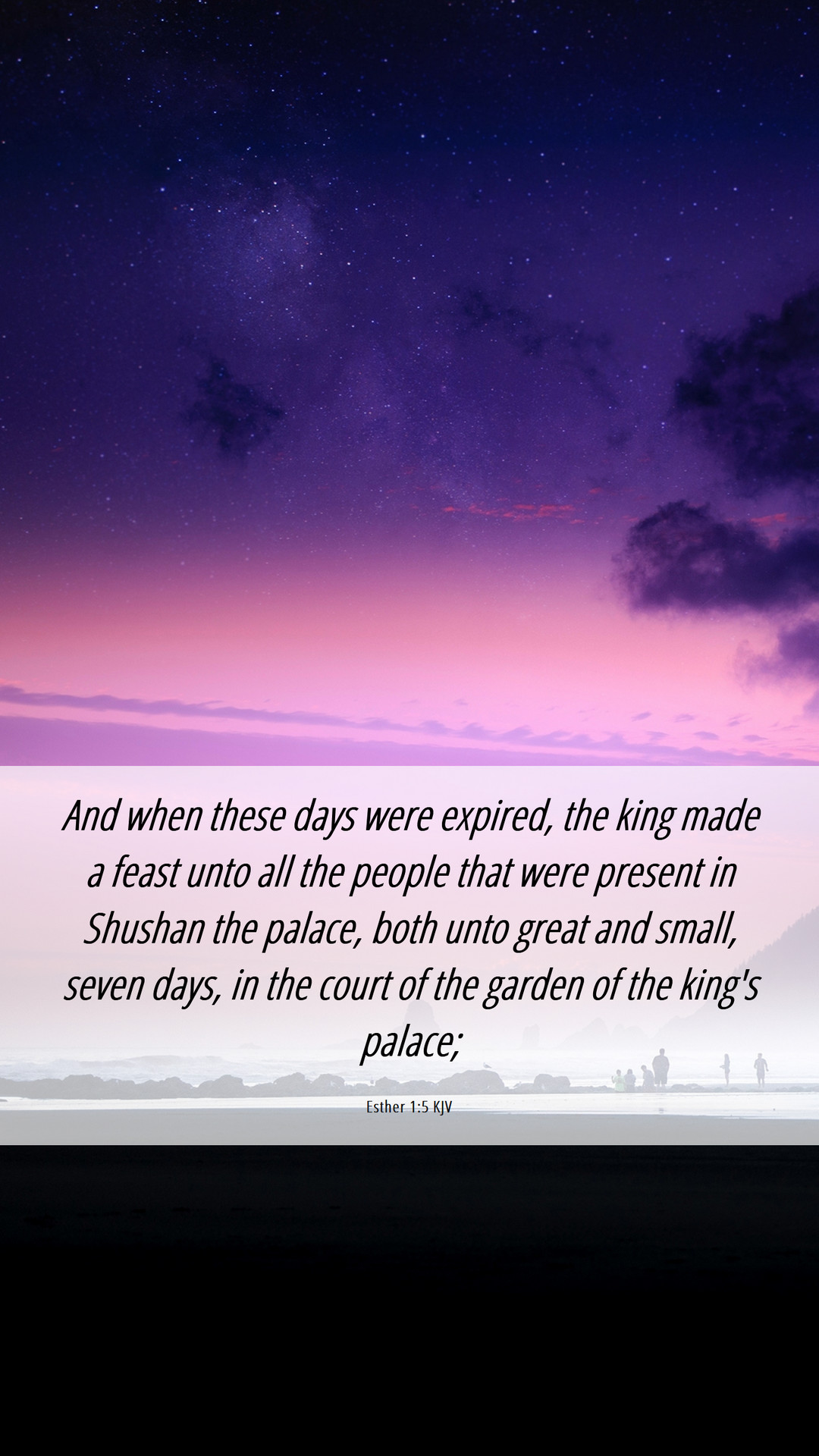 And when these days were expired, the king made a feast unto all the people that were present in Shushan the palace, both unto great and small, seven days, in the court of the garden of the king's palace;

Esther 1:5 KJV